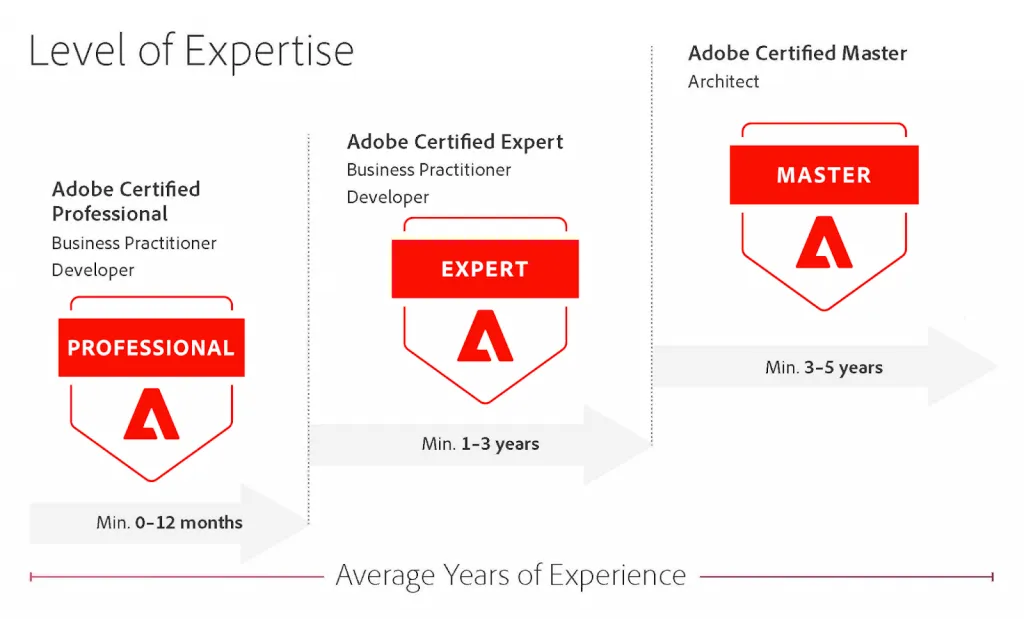 Level of Expertise

Adobe Certified Professional
Business Practitioner
Developer

PROFESSIONAL

Min. 0–12 months

Adobe Certified Expert
Business Practitioner
Developer

EXPERT

Min. 1–3 years

Adobe Certified Master
Architect

MASTER

Min. 3–5 years

Average Years of Experience